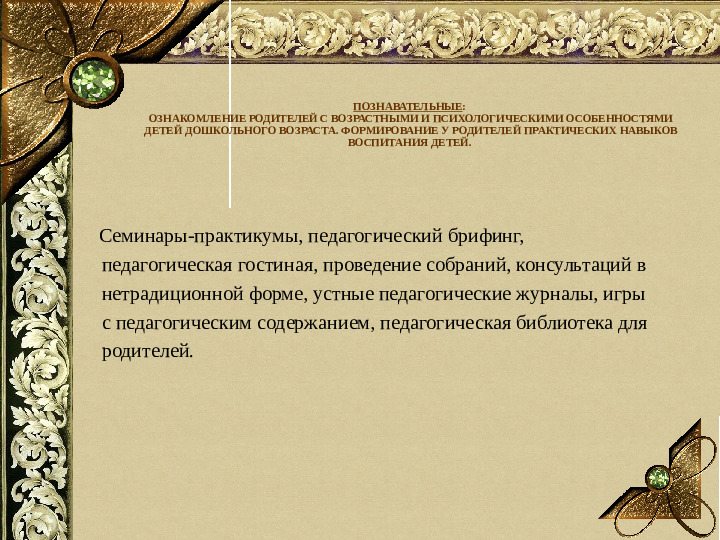 ПОЗНАВАТЕЛЬНЫЕ:
ОЗНАКОМЛЕНИЕ РОДИТЕЛЕЙ С ВОЗРАСТНЫМИ И ПСИХОЛОГИЧЕСКИМИ ОСОБЕННОСТЯМИ ДЕТЕЙ ДОШКОЛЬНОГО ВОЗРАСТА. ФОРМИРОВАНИЕ У РОДИТЕЛЕЙ ПРАКТИЧЕСКИХ НАВЫКОВ ВОСПИТАНИЯ ДЕТЕЙ.

Семинары-практикумы, педагогический брифинг, педагогическая гостиная, проведение собраний, консультаций в нетрадиционной форме, устные педагогические журналы, игры с педагогическим содержанием, педагогическая библиотека для родителей.